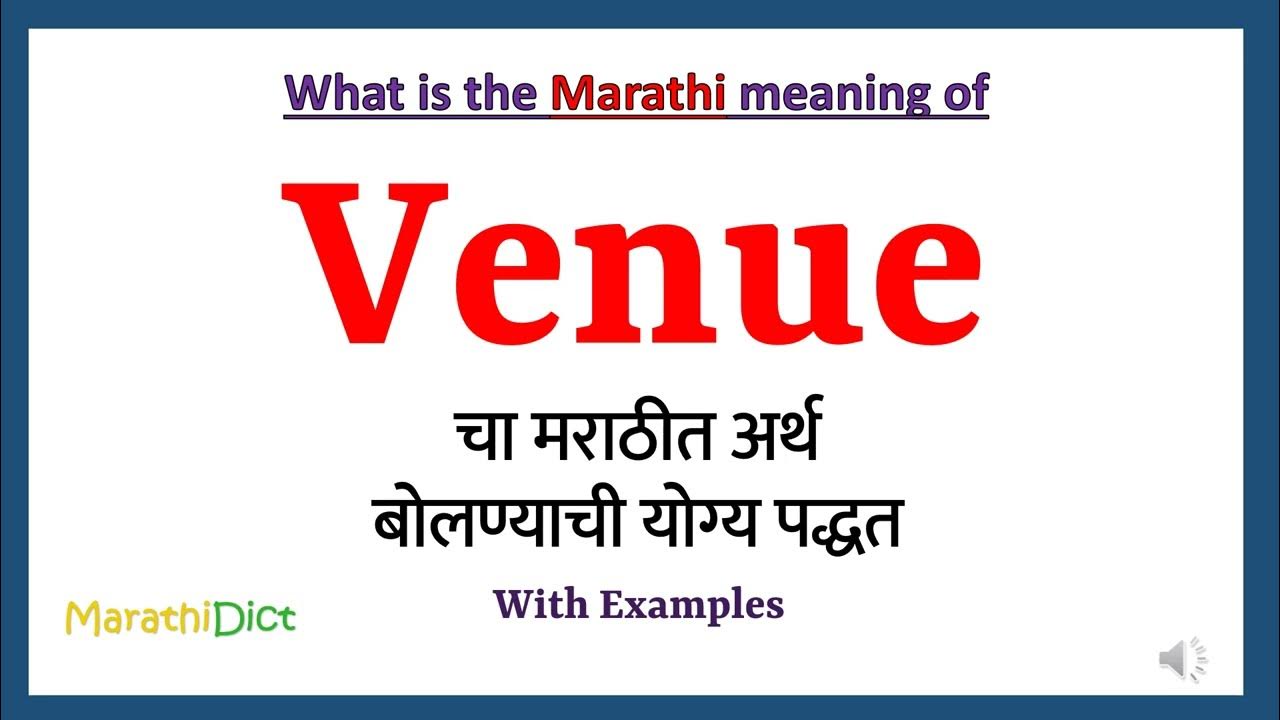 What is the Marathi meaning of

Venue

चा मराठीत अर्थ
बोलण्याची योग्य पद्धत

With Examples

MarathiDict